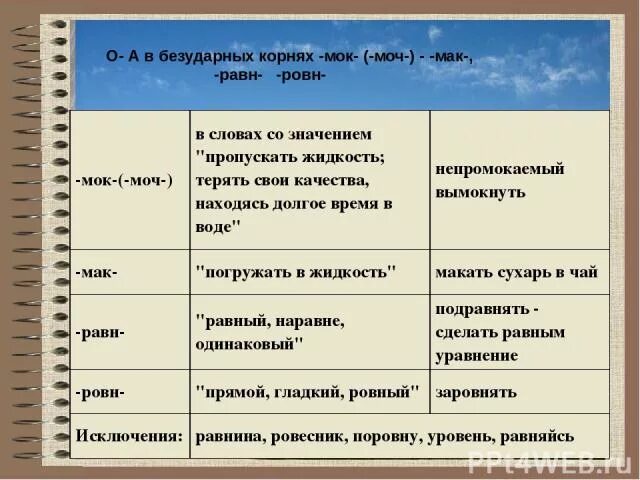 О- А в безударных корнях -мок- (-моч-) - -мак-, -равн- -ровн-

| | | |
|---|---|---|
| -мок-(-моч-) | в словах со значением "пропускать жидкость; терять свои качества, находясь долгое время в воде" | непромокаемый вымокнуть |
| -мак- | "погружать в жидкость" | макать сухарь в чай |
| -равн- | "равный, наравне, одинаковый" | подравнять - сделать равным уравнение |
| -ровн- | "прямой, гладкий, ровный" | заровнять |
| Исключения: | равнина, ровесник, поровну, уровень, равняйсь | |

PPt4WEB.ru